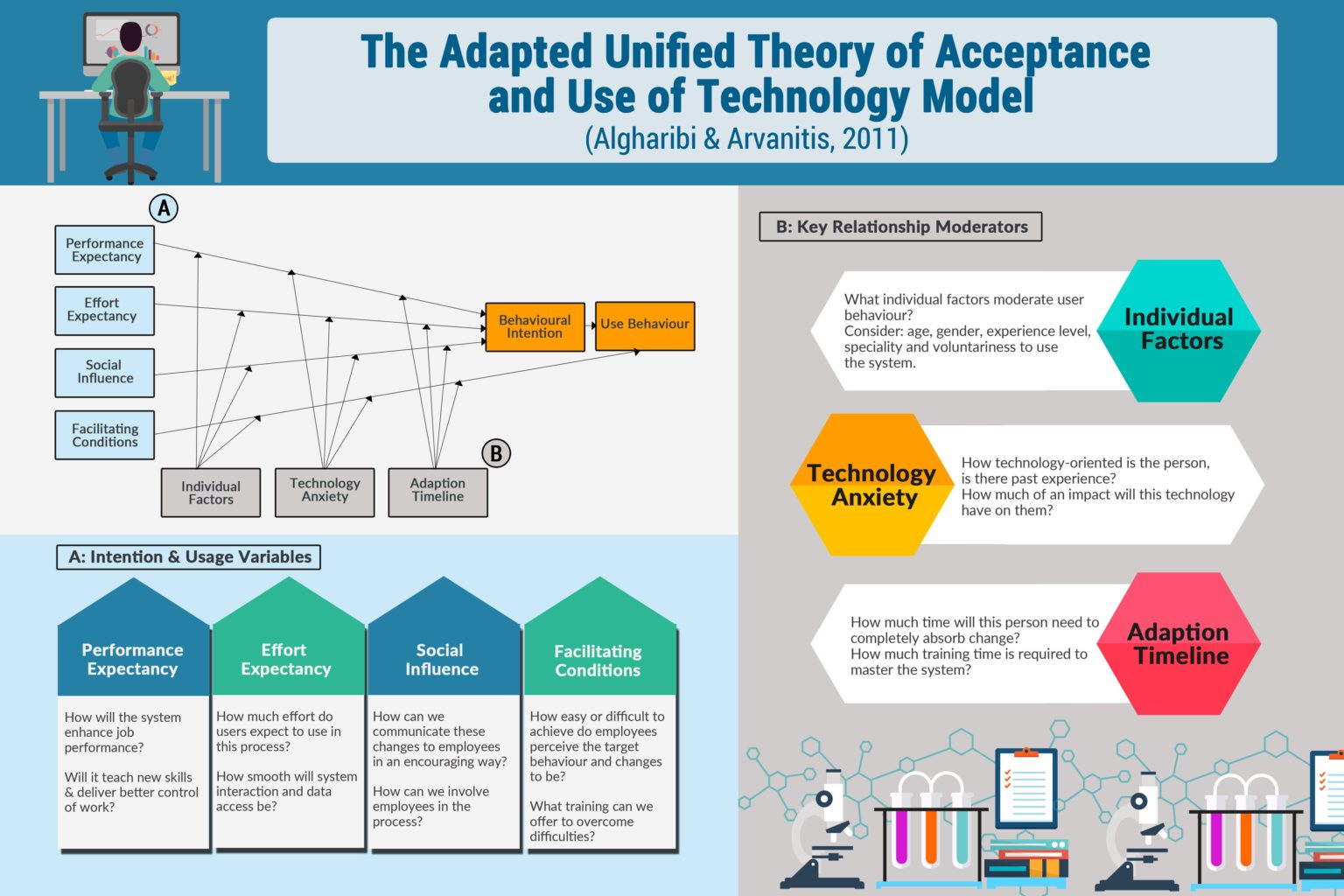 The Adapted Unified Theory of Acceptance and Use of Technology Model
(Algharibi & Arvanitis, 2011)

A

Performance Expectancy

Effort Expectancy

Social Influence

Facilitating Conditions

Behavioural Intention

Use Behaviour

B

Individual Factors

Technology Anxiety

Adaption Timeline

A: Intention & Usage Variables

Performance Expectancy

How will the system enhance job performance?

Will it teach new skills & deliver better control of work?

Effort Expectancy

How much effort do users expect to use in this process?

How smooth will system interaction and data access be?

Social Influence

How can we communicate these changes to employees in an encouraging way?

How can we involve employees in the process?

Facilitating Conditions

How easy or difficult to achieve do employees perceive the target behaviour and changes to be?

What training can we offer to overcome difficulties?

B: Key Relationship Moderators

What individual factors moderate user behaviour?
Consider: age, gender, experience level, speciality and voluntariness to use the system.

Individual Factors

Technology Anxiety

How technology-oriented is the person, is there past experience?
How much of an impact will this technology have on them?

How much time will this person need to completely absorb change?
How much training time is required to master the system?

Adaption Timeline